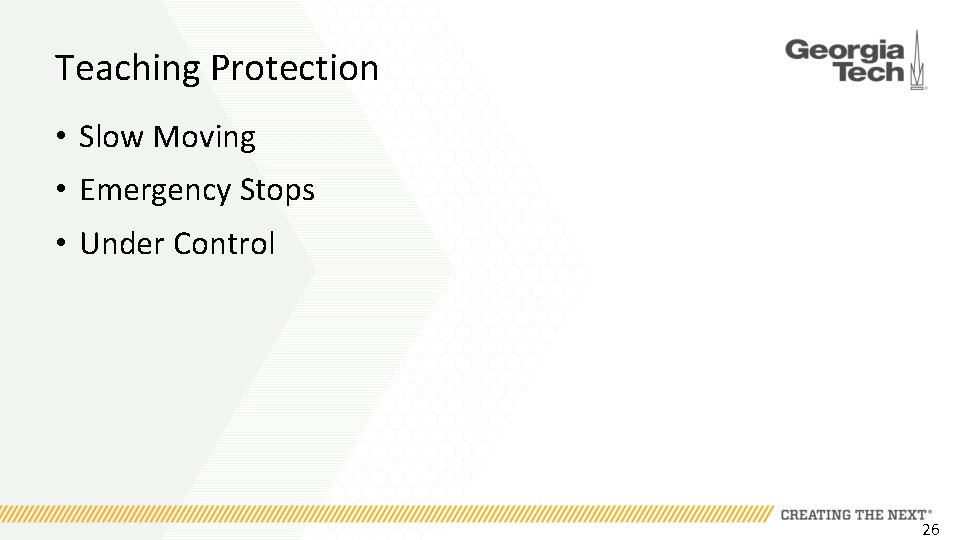 Teaching Protection

Georgia Tech

• Slow Moving
• Emergency Stops
• Under Control

CREATING THE NEXT®

26